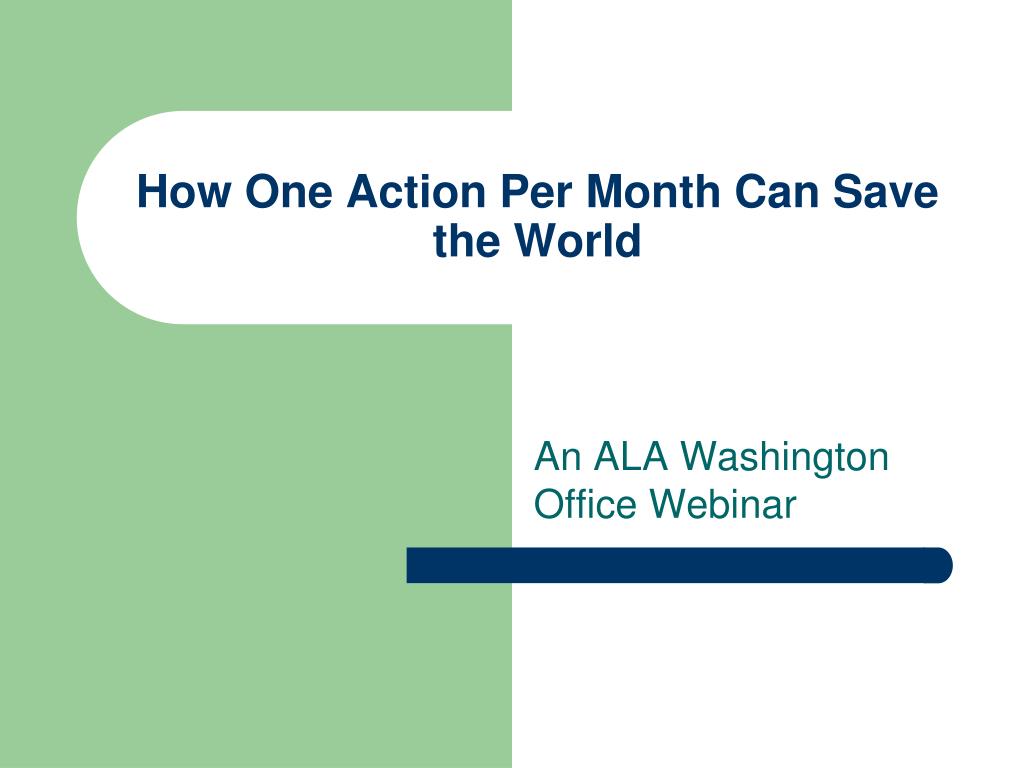 How One Action Per Month Can Save the World

An ALA Washington Office Webinar